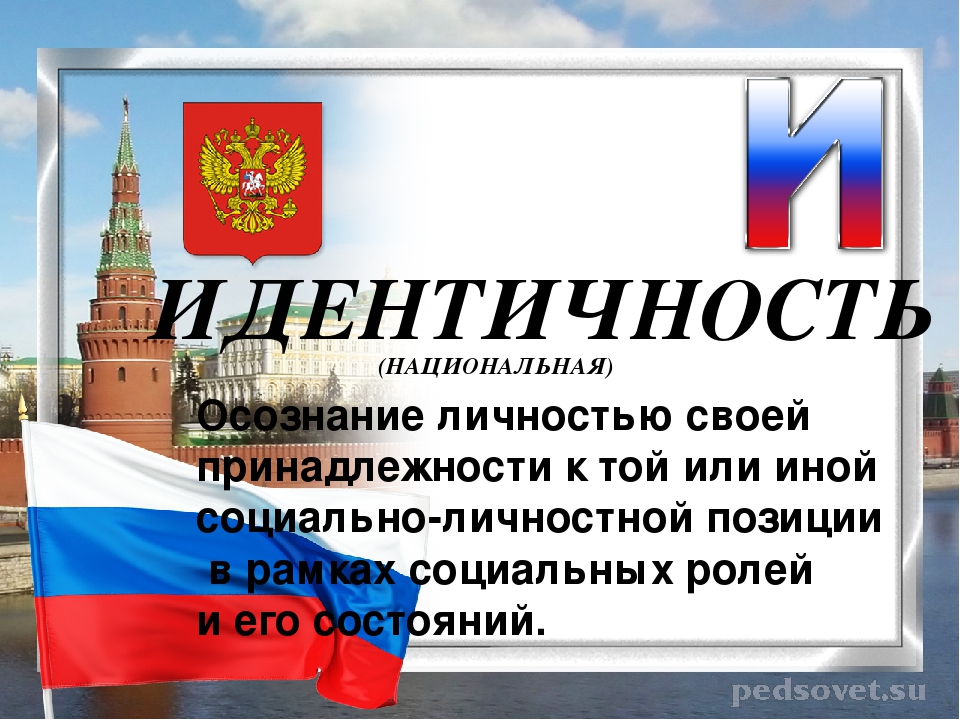 И

ИДЕНТИЧНОСТЬ

(НАЦИОНАЛЬНАЯ)

Осознание личностью своей принадлежности к той или иной социально-личностной позиции в рамках социальных ролей и его состояний.

pedsovet.su